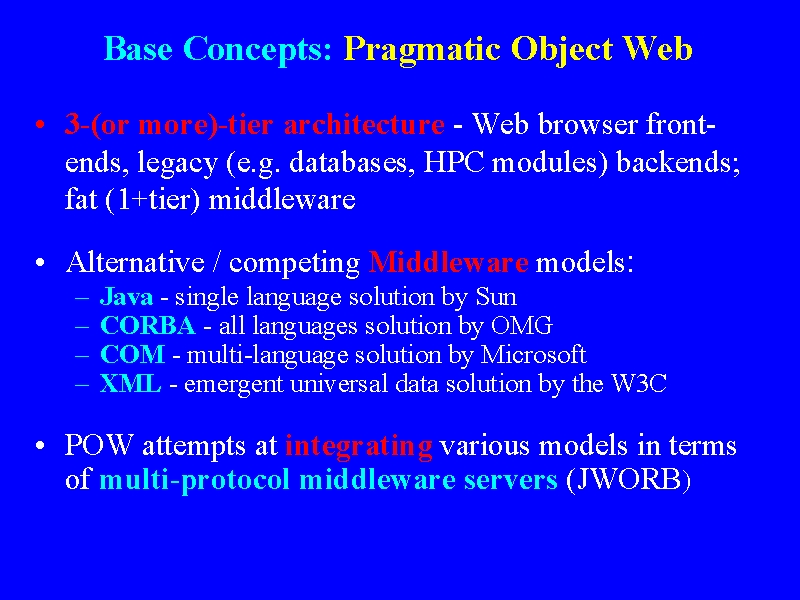 Base Concepts: Pragmatic Object Web

• 3-(or more)-tier architecture - Web browser front-ends, legacy (e.g. databases, HPC modules) backends; fat (1+tier) middleware

• Alternative / competing Middleware models:
– Java - single language solution by Sun
– CORBA - all languages solution by OMG
– COM - multi-language solution by Microsoft
– XML - emergent universal data solution by the W3C

• POW attempts at integrating various models in terms of multi-protocol middleware servers (JWORB)